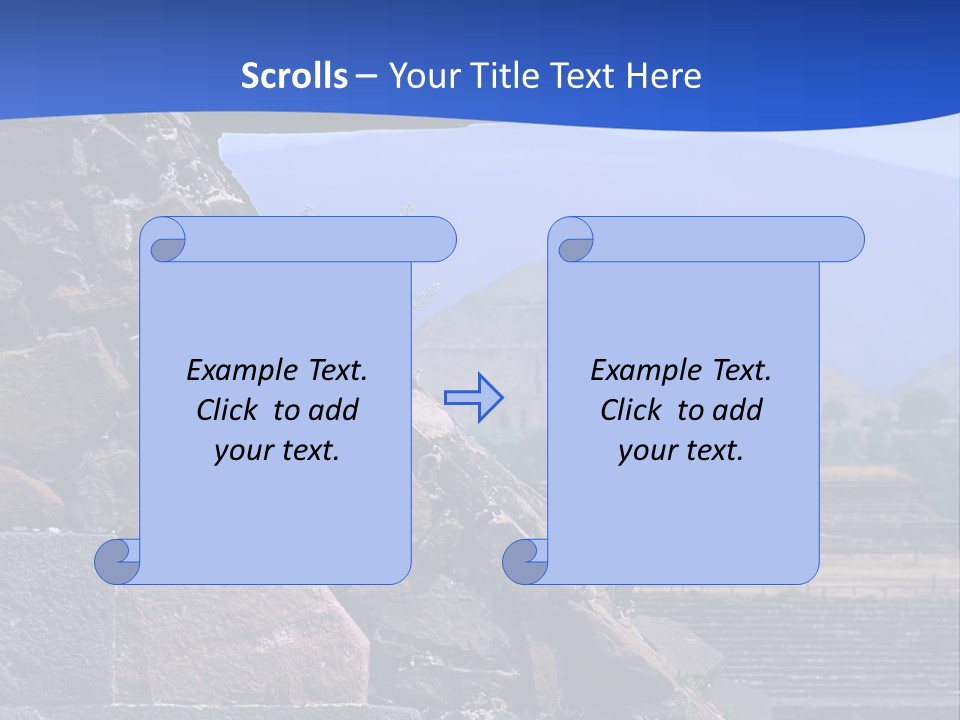 Scrolls – Your Title Text Here

Example Text. Click to add your text.

Example Text. Click to add your text.